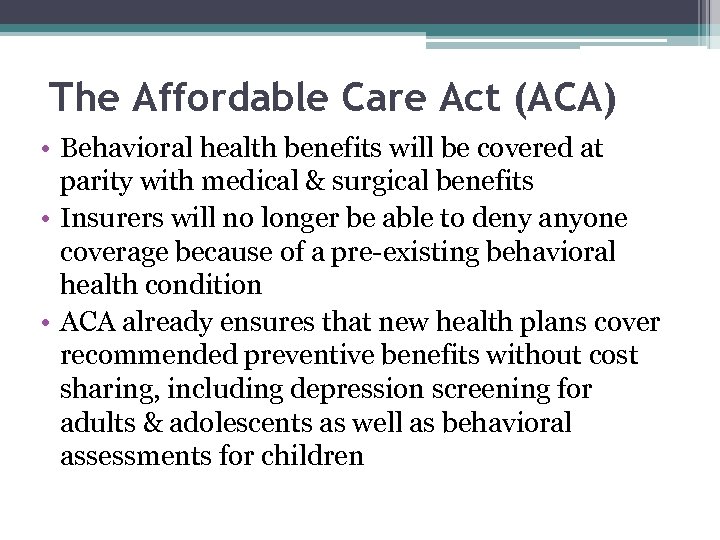 The Affordable Care Act (ACA)

• Behavioral health benefits will be covered at parity with medical & surgical benefits
• Insurers will no longer be able to deny anyone coverage because of a pre-existing behavioral health condition
• ACA already ensures that new health plans cover recommended preventive benefits without cost sharing, including depression screening for adults & adolescents as well as behavioral assessments for children